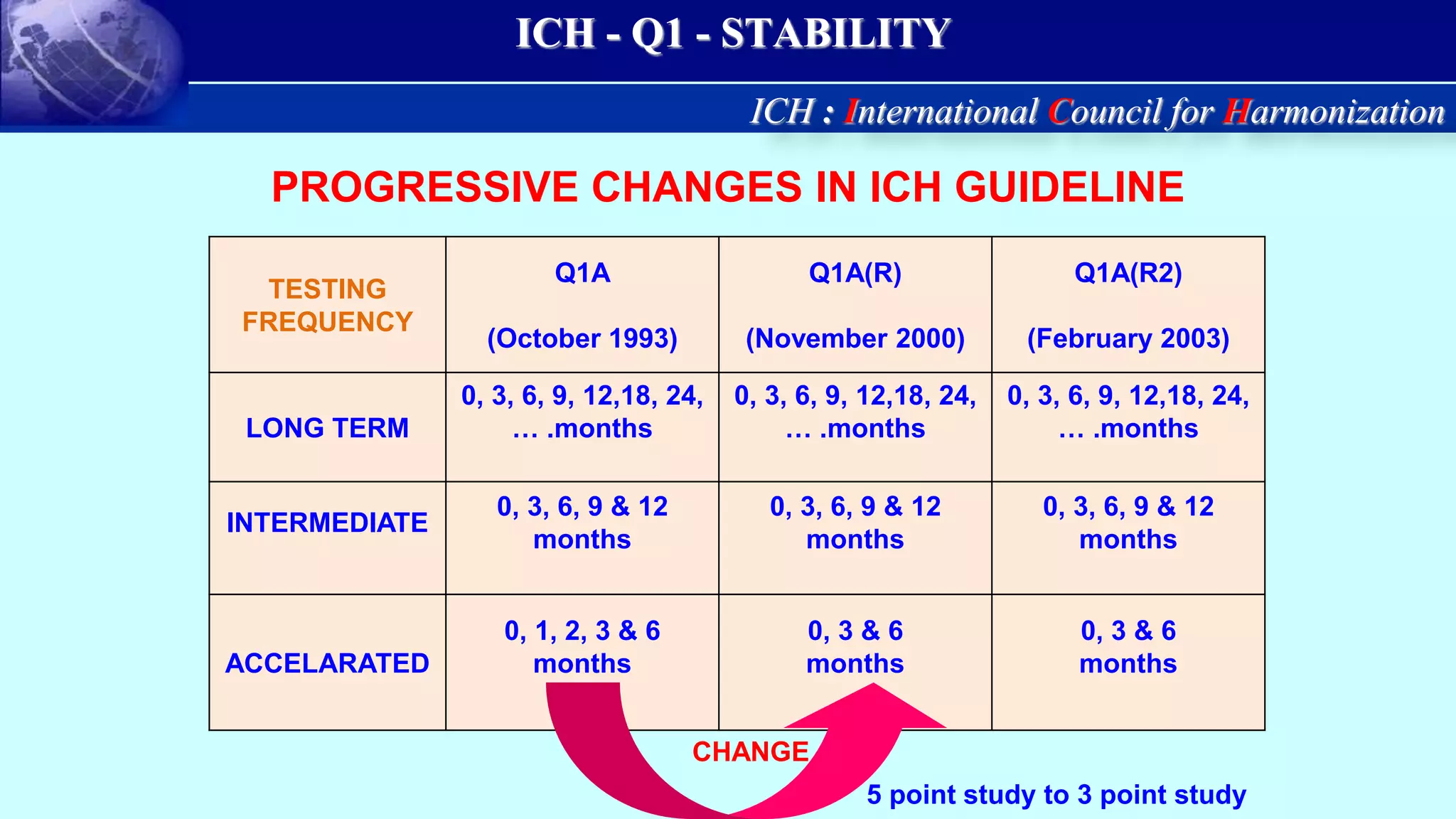 ICH - Q1 - STABILITY

ICH : International Council for Harmonization

PROGRESSIVE CHANGES IN ICH GUIDELINE

| TESTING FREQUENCY | Q1A (October 1993) | Q1A(R) (November 2000) | Q1A(R2) (February 2003) |
|---|---|---|---|
| LONG TERM | 0, 3, 6, 9, 12,18, 24, … .months | 0, 3, 6, 9, 12,18, 24, … .months | 0, 3, 6, 9, 12,18, 24, … .months |
| INTERMEDIATE | 0, 3, 6, 9 & 12 months | 0, 3, 6, 9 & 12 months | 0, 3, 6, 9 & 12 months |
| ACCELARATED | 0, 1, 2, 3 & 6 months | 0, 3 & 6 months | 0, 3 & 6 months |

CHANGE

5 point study to 3 point study